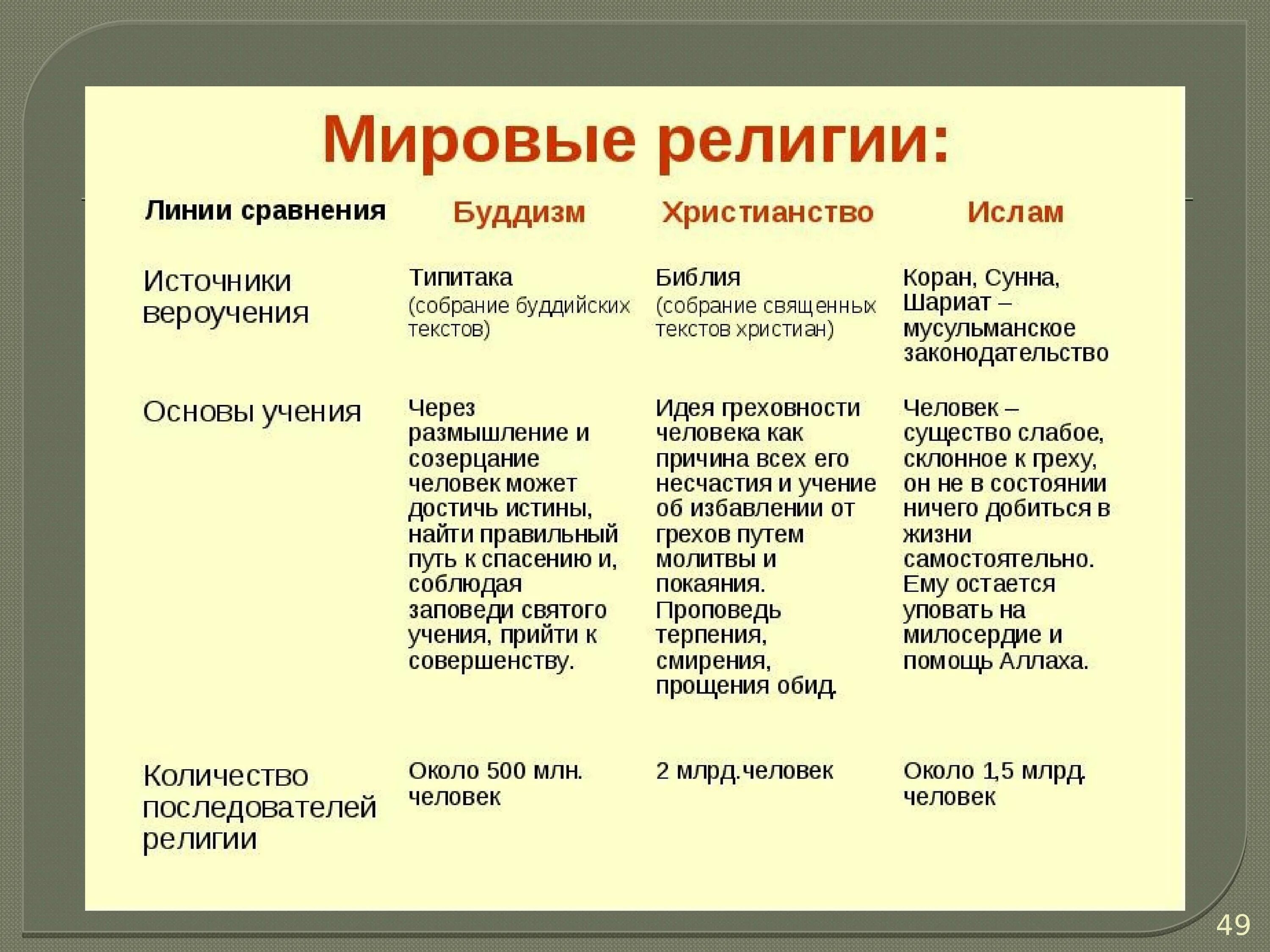 Мировые религии:

| Линии сравнения | Буддизм | Христианство | Ислам |
|---|---|---|---|
| Источники вероучения | Типитака (собрание буддийских текстов) | Библия (собрание священных текстов христиан) | Коран, Сунна, Шариат – мусульманское законодательство |
| Основы учения | Через размышление и созерцание человек может достичь истины, найти правильный путь к спасению и, соблюдая заповеди святого учения, прийти к совершенству. | Идея греховности человека как причина всех его несчастия и учение об избавлении от грехов путем молитвы и покаяния. Проповедь терпения, смирения, прощения обид. | Человек – существо слабое, склонное к греху, он не в состоянии ничего добиться в жизни самостоятельно. Ему остается уповать на милосердие и помощь Аллаха. |
| Количество последователей религии | Около 500 млн. человек | 2 млрд.человек | Около 1,5 млрд. человек |

49